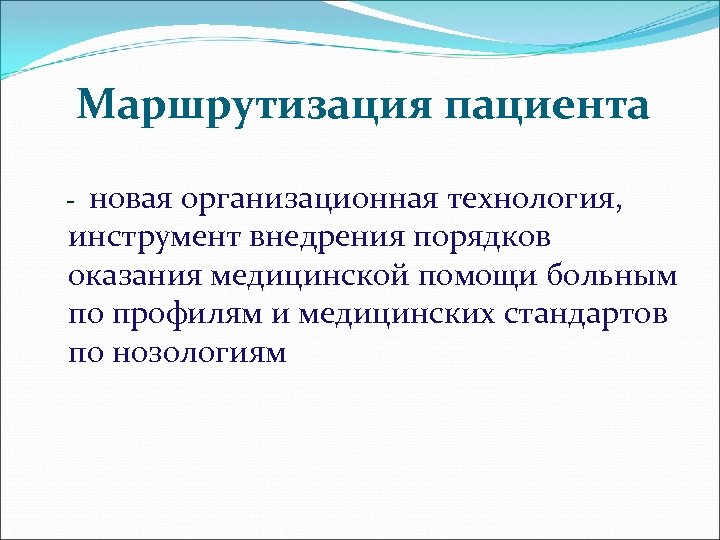 Маршрутизация пациента

- новая организационная технология, инструмент внедрения порядков оказания медицинской помощи больным по профилям и медицинских стандартов по нозологиям